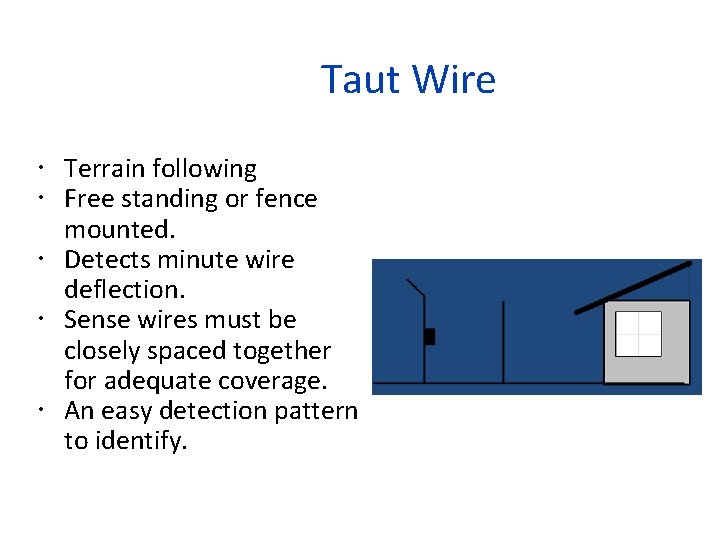 Taut Wire

• Terrain following
• Free standing or fence mounted.
• Detects minute wire deflection.
• Sense wires must be closely spaced together for adequate coverage.
• An easy detection pattern to identify.